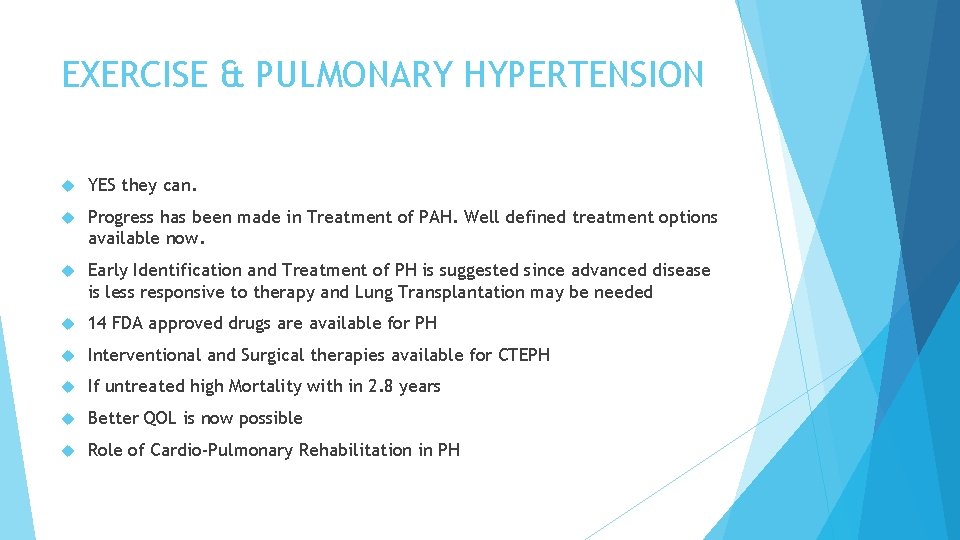 EXERCISE & PULMONARY HYPERTENSION

YES they can.

Progress has been made in Treatment of PAH. Well defined treatment options available now.

Early Identification and Treatment of PH is suggested since advanced disease is less responsive to therapy and Lung Transplantation may be needed

14 FDA approved drugs are available for PH

Interventional and Surgical therapies available for CTEPH

If untreated high Mortality with in 2.8 years

Better QOL is now possible

Role of Cardio-Pulmonary Rehabilitation in PH